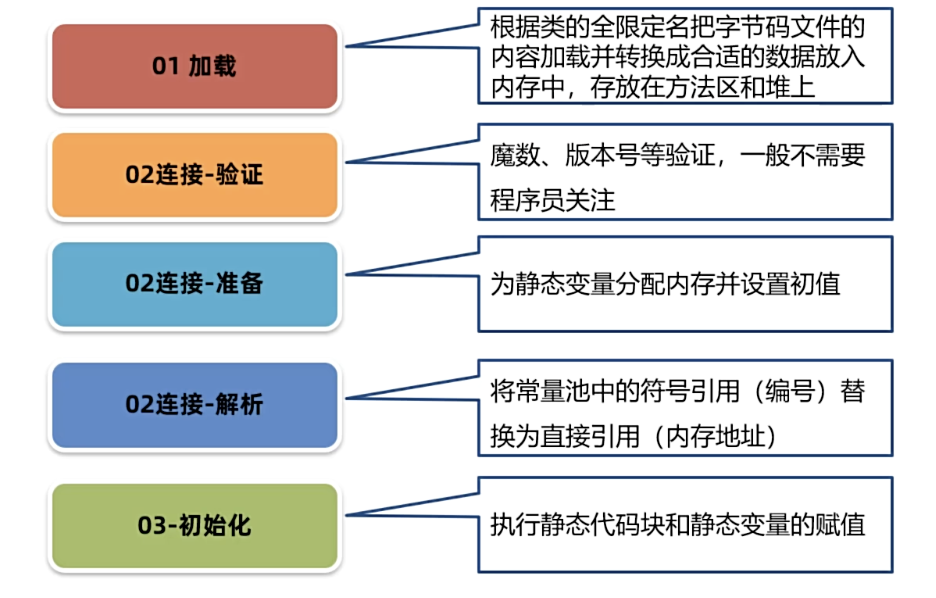 01 加载

根据类的全限定名把字节码文件的内容加载并转换成合适的数据放入内存中，存放在方法区和堆上

02连接-验证

魔数、版本号等验证，一般不需要程序员关注

02连接-准备

为静态变量分配内存并设置初值

02连接-解析

将常量池中的符号引用（编号）替换为直接引用（内存地址）

03-初始化

执行静态代码块和静态变量的赋值